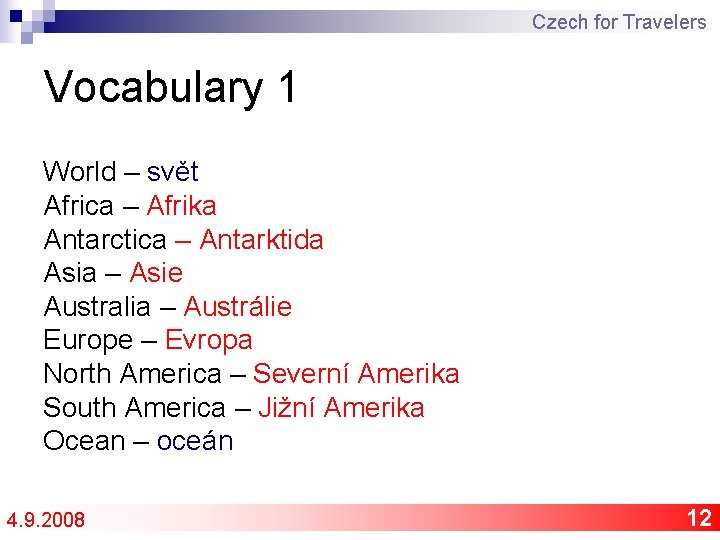 Czech for Travelers

Vocabulary 1

World – svět
Africa – Afrika
Antarctica – Antarktida
Asia – Asie
Australia – Austrálie
Europe – Evropa
North America – Severní Amerika
South America – Jižní Amerika
Ocean – oceán

4.9.2008

12